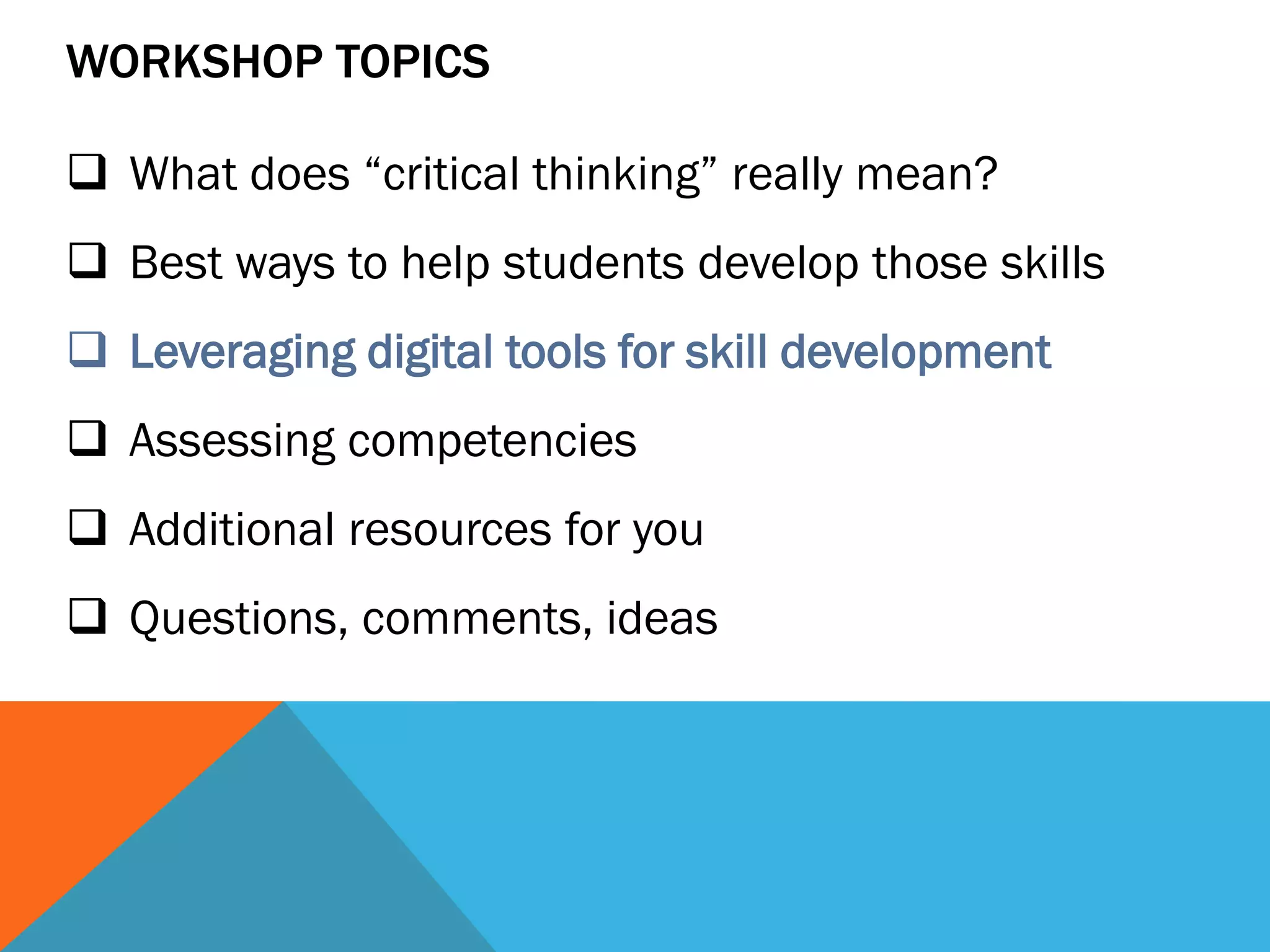 WORKSHOP TOPICS

❑ What does “critical thinking” really mean?

❑ Best ways to help students develop those skills

❑ Leveraging digital tools for skill development

❑ Assessing competencies

❑ Additional resources for you

❑ Questions, comments, ideas